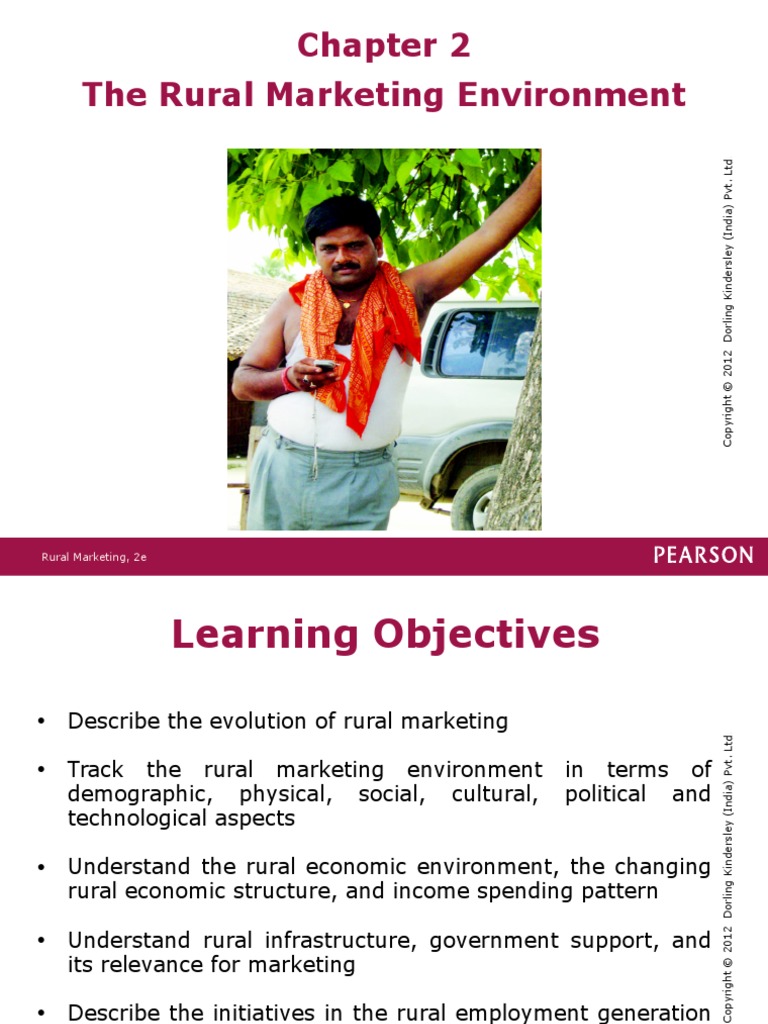 Chapter 2
The Rural Marketing Environment

Copyright © 2012 Dorling Kindersley (India) Pvt. Ltd

Rural Marketing, 2e

PEARSON

Learning Objectives

• Describe the evolution of rural marketing

• Track the rural marketing environment in terms of demographic, physical, social, cultural, political and technological aspects

• Understand the rural economic environment, the changing rural economic structure, and income spending pattern

• Understand rural infrastructure, government support, and its relevance for marketing

• Describe the initiatives in the rural employment generation

Copyright © 2012 Dorling Kindersley (India) Pvt. Ltd